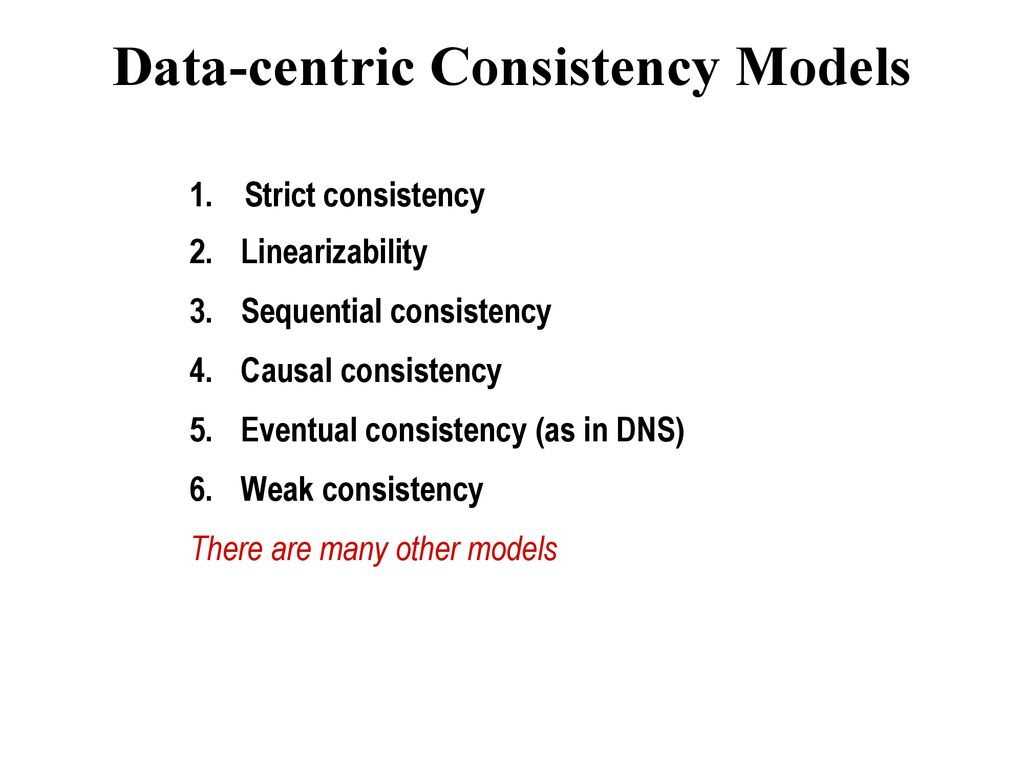 Data-centric Consistency Models

1. Strict consistency
2. Linearizability
3. Sequential consistency
4. Causal consistency
5. Eventual consistency (as in DNS)
6. Weak consistency

There are many other models